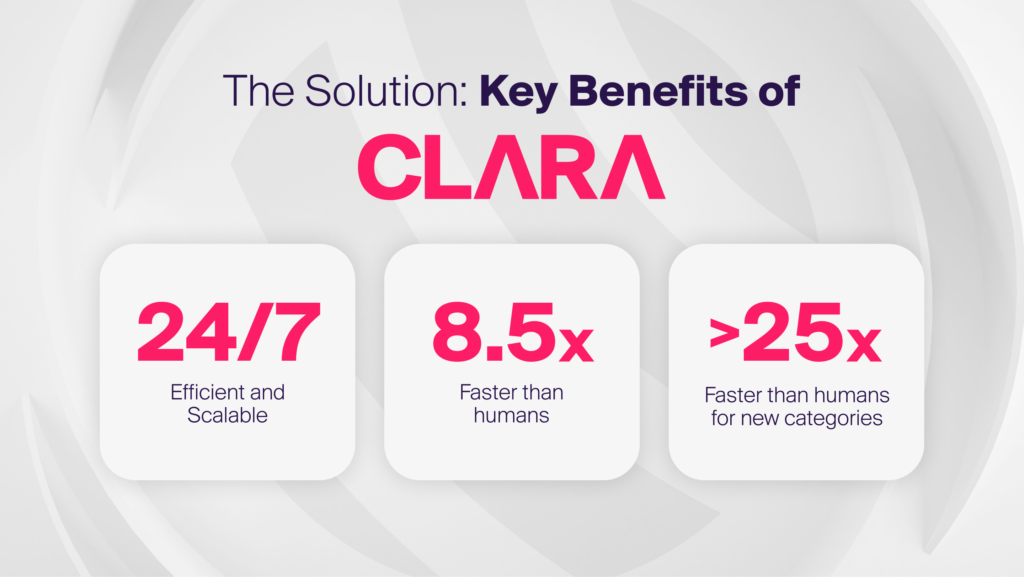 The Solution: Key Benefits of

CLARA

24/7
Efficient and Scalable

8.5x
Faster than humans

>25x
Faster than humans for new categories